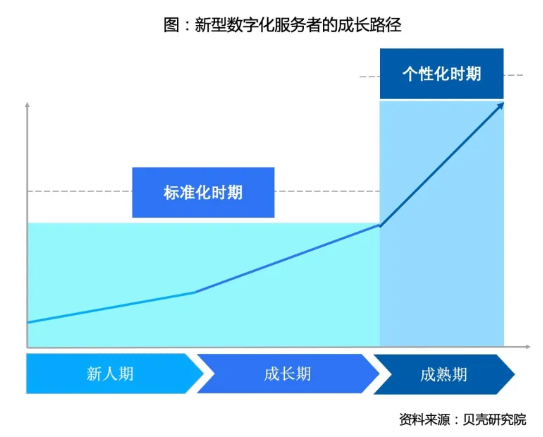 图：新型数字化服务者的成长路径

个性化时期

标准化时期

新人期

成长期

成熟期

资料来源：贝壳研究院